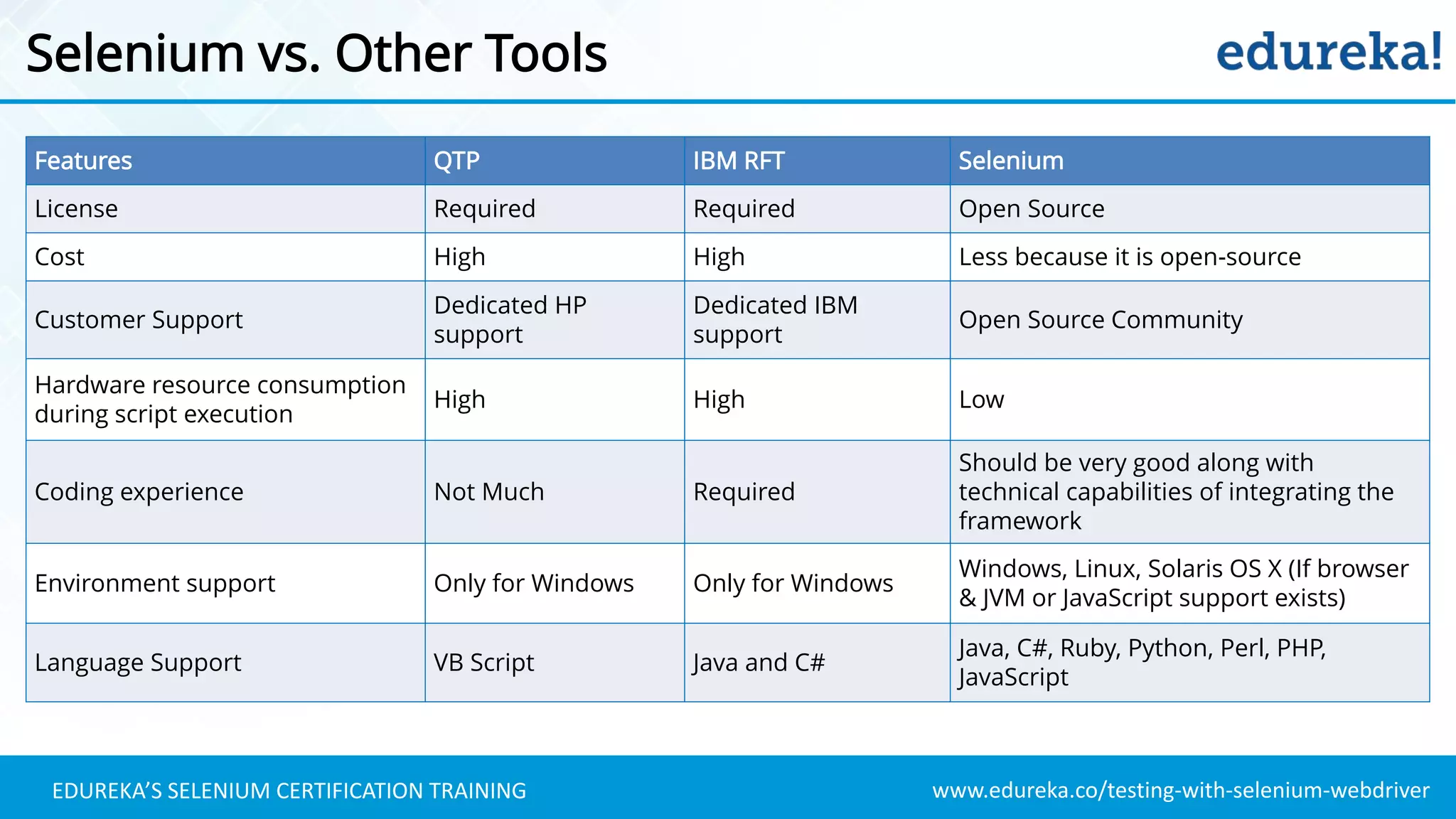 Selenium vs. Other Tools

edureka!

| Features | QTP | IBM RFT | Selenium |
|---|---|---|---|
| License | Required | Required | Open Source |
| Cost | High | High | Less because it is open-source |
| Customer Support | Dedicated HP support | Dedicated IBM support | Open Source Community |
| Hardware resource consumption during script execution | High | High | Low |
| Coding experience | Not Much | Required | Should be very good along with technical capabilities of integrating the framework |
| Environment support | Only for Windows | Only for Windows | Windows, Linux, Solaris OS X (If browser & JVM or JavaScript support exists) |
| Language Support | VB Script | Java and C# | Java, C#, Ruby, Python, Perl, PHP, JavaScript |

EDUREKA'S SELENIUM CERTIFICATION TRAINING

www.edureka.co/testing-with-selenium-webdriver